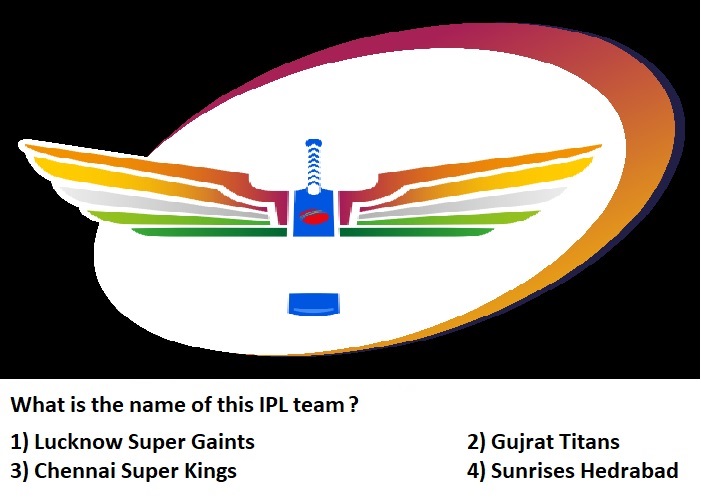 What is the name of this IPL team ?

1) Lucknow Super Gaints

2) Gujrat Titans

3) Chennai Super Kings

4) Sunrises Hedrabad